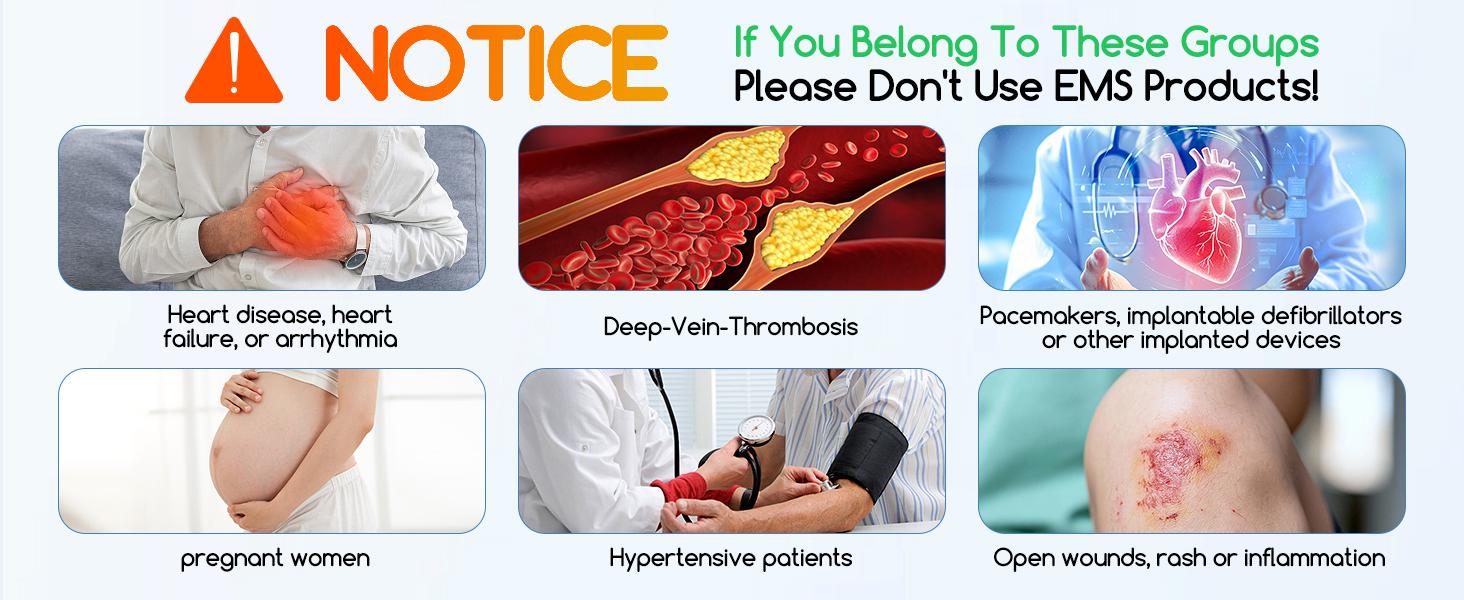 NOTICE

If You Belong To These Groups
Please Don't Use EMS Products!

Heart disease, heart failure, or arrhythmia

Deep-Vein-Thrombosis

Pacemakers, implantable defibrillators or other implanted devices

pregnant women

Hypertensive patients

Open wounds, rash or inflammation